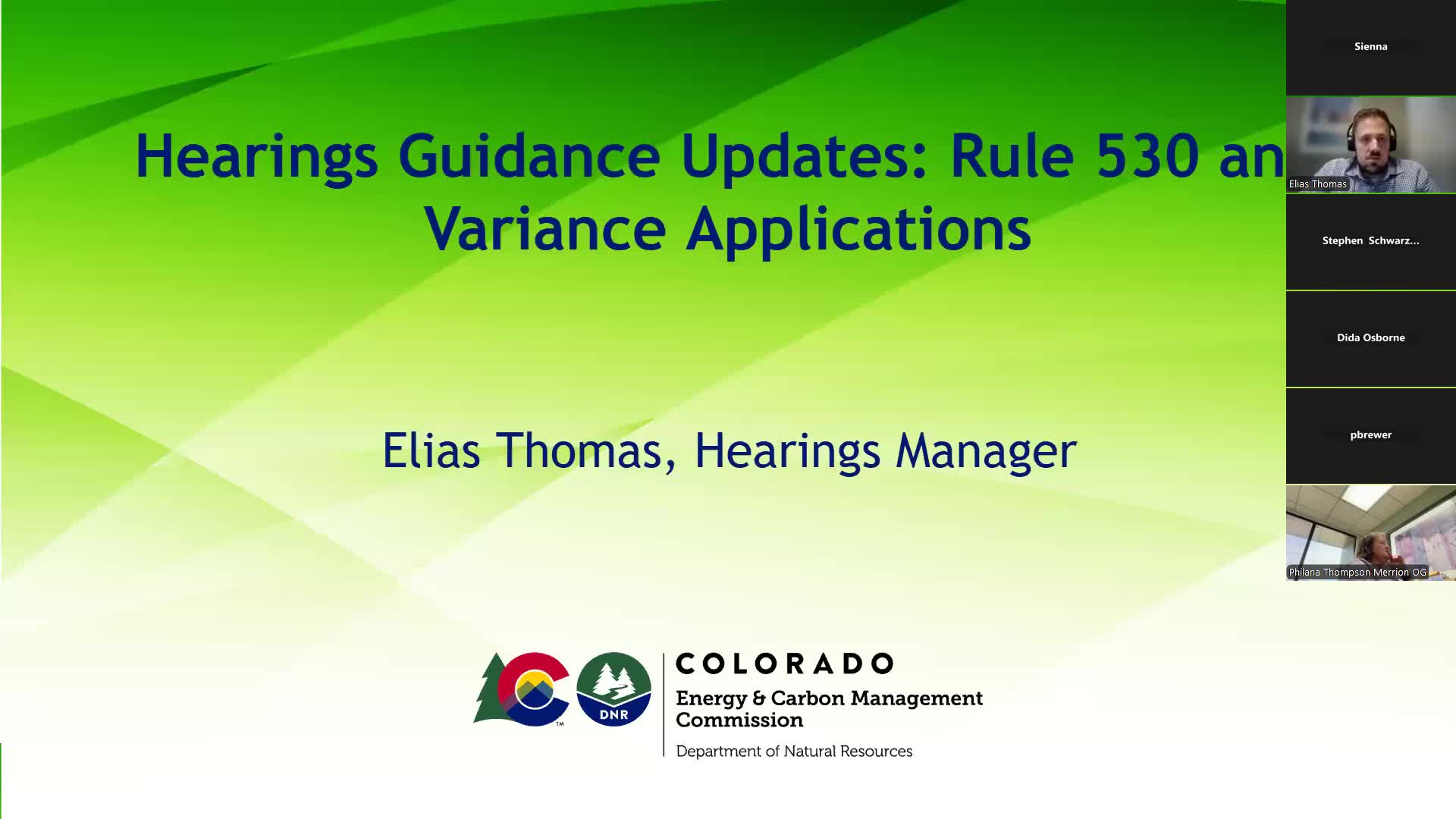 Hearings Guidance Updates: Rule 530 an
Variance Applications

Elias Thomas, Hearings Manager

DNR

COLORADO
Energy & Carbon Management Commission
Department of Natural Resources

Sienna

Elias Thomas

Stephen Schwarz...

Dida Osborne

pbrewer

Philana Thompson Merrion OG